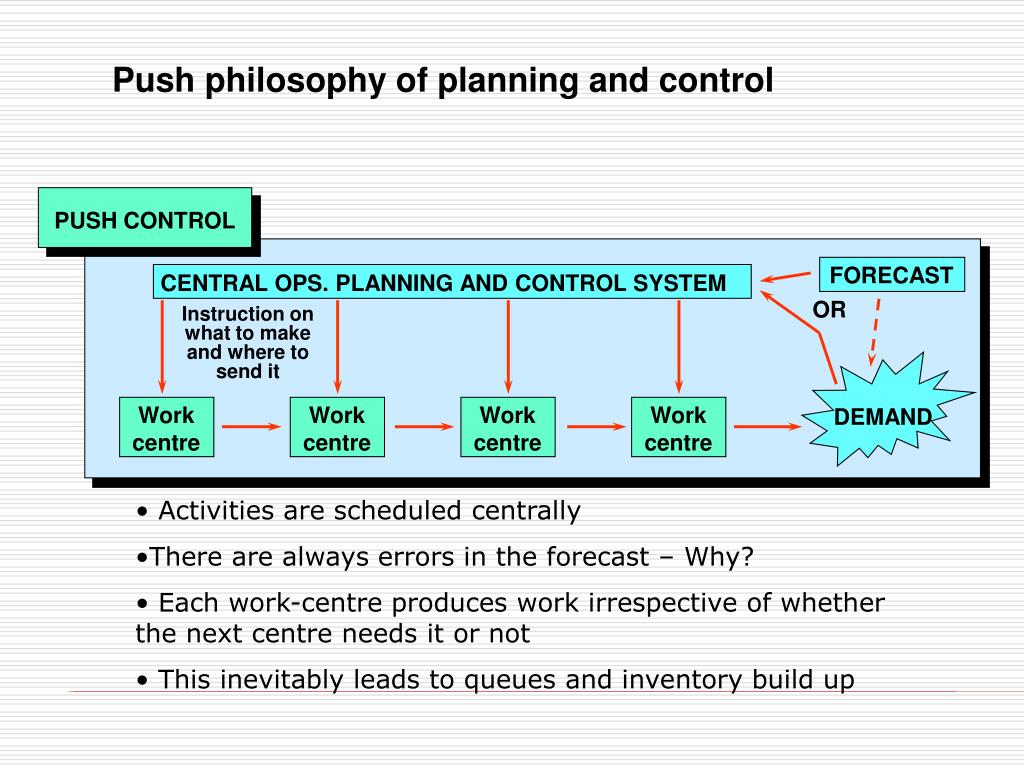 Push philosophy of planning and control

PUSH CONTROL

CENTRAL OPS. PLANNING AND CONTROL SYSTEM

FORECAST

OR

Instruction on what to make and where to send it

Work centre

Work centre

Work centre

Work centre

DEMAND

• Activities are scheduled centrally

•There are always errors in the forecast – Why?

• Each work-centre produces work irrespective of whether the next centre needs it or not

• This inevitably leads to queues and inventory build up